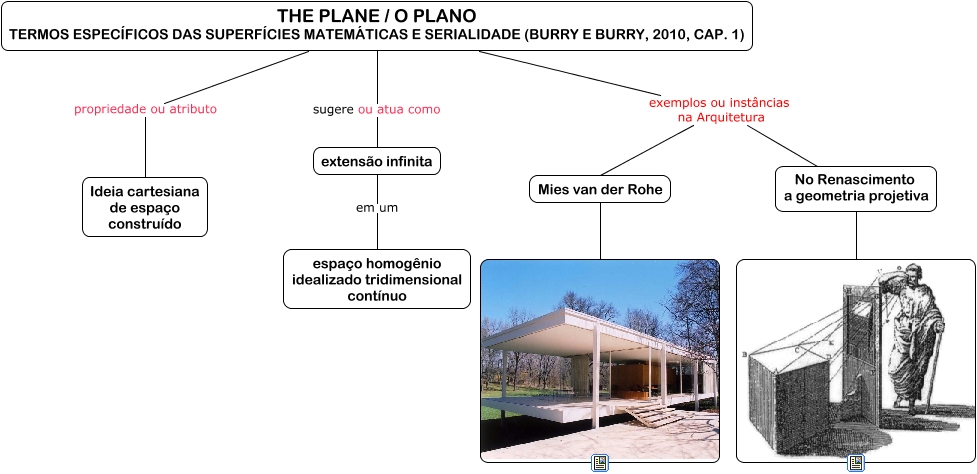 THE PLANE / O PLANO
TERMOS ESPECÍFICOS DAS SUPERFÍCIES MATEMÁTICAS E SERIALIDADE (BURRY E BURRY, 2010, CAP. 1)

propriedade ou atributo

Ideia cartesiana de espaço construído

sugere ou atua como

extensão infinita

em um

espaço homogênio idealizado tridimensional contínuo

exemplos ou instâncias na Arquitetura

Mies van der Rohe

No Renascimento a geometria projetiva